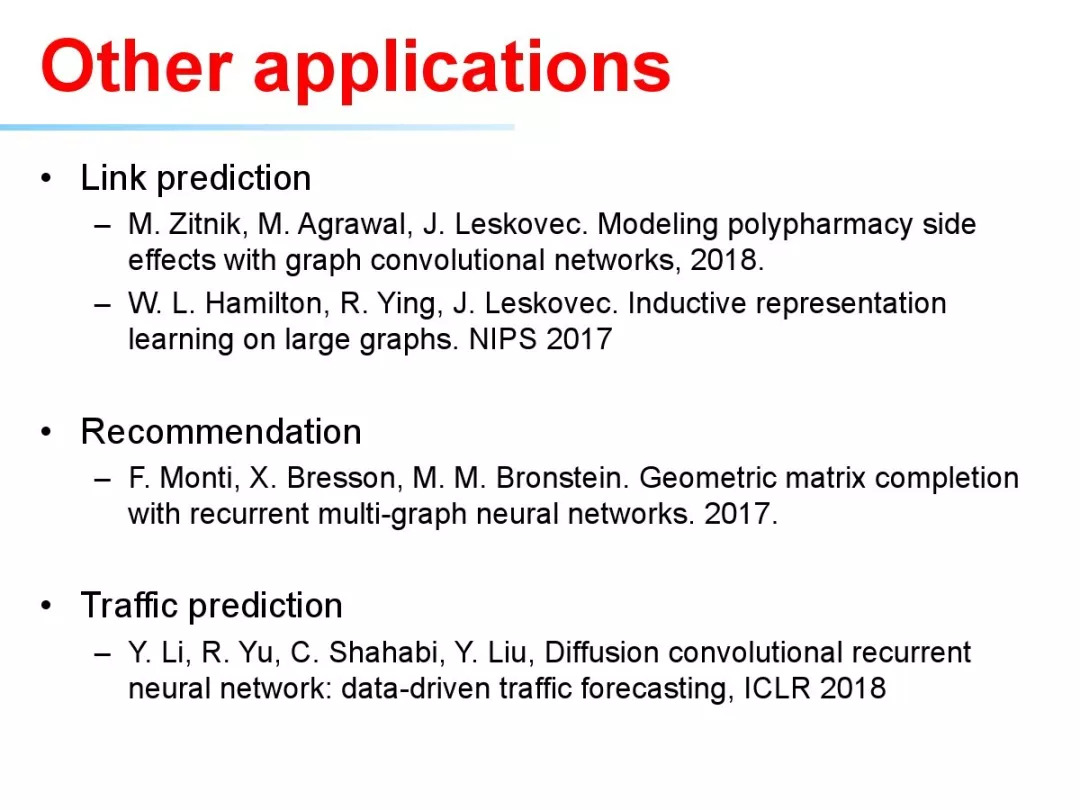 Other applications

• Link prediction
– M. Zitnik, M. Agrawal, J. Leskovec. Modeling polypharmacy side effects with graph convolutional networks, 2018.
– W. L. Hamilton, R. Ying, J. Leskovec. Inductive representation learning on large graphs. NIPS 2017

• Recommendation
– F. Monti, X. Bresson, M. M. Bronstein. Geometric matrix completion with recurrent multi-graph neural networks. 2017.

• Traffic prediction
– Y. Li, R. Yu, C. Shahabi, Y. Liu, Diffusion convolutional recurrent neural network: data-driven traffic forecasting, ICLR 2018